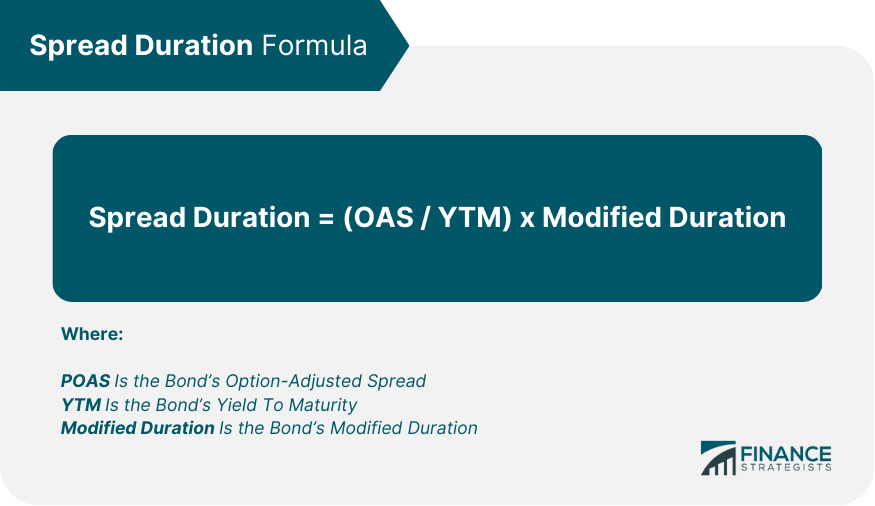 Spread Duration Formula

Spread Duration = (OAS / YTM) x Modified Duration

Where:

POAS Is the Bond's Option-Adjusted Spread
YTM Is the Bond's Yield To Maturity
Modified Duration Is the Bond's Modified Duration

FINANCE STRATEGISTS